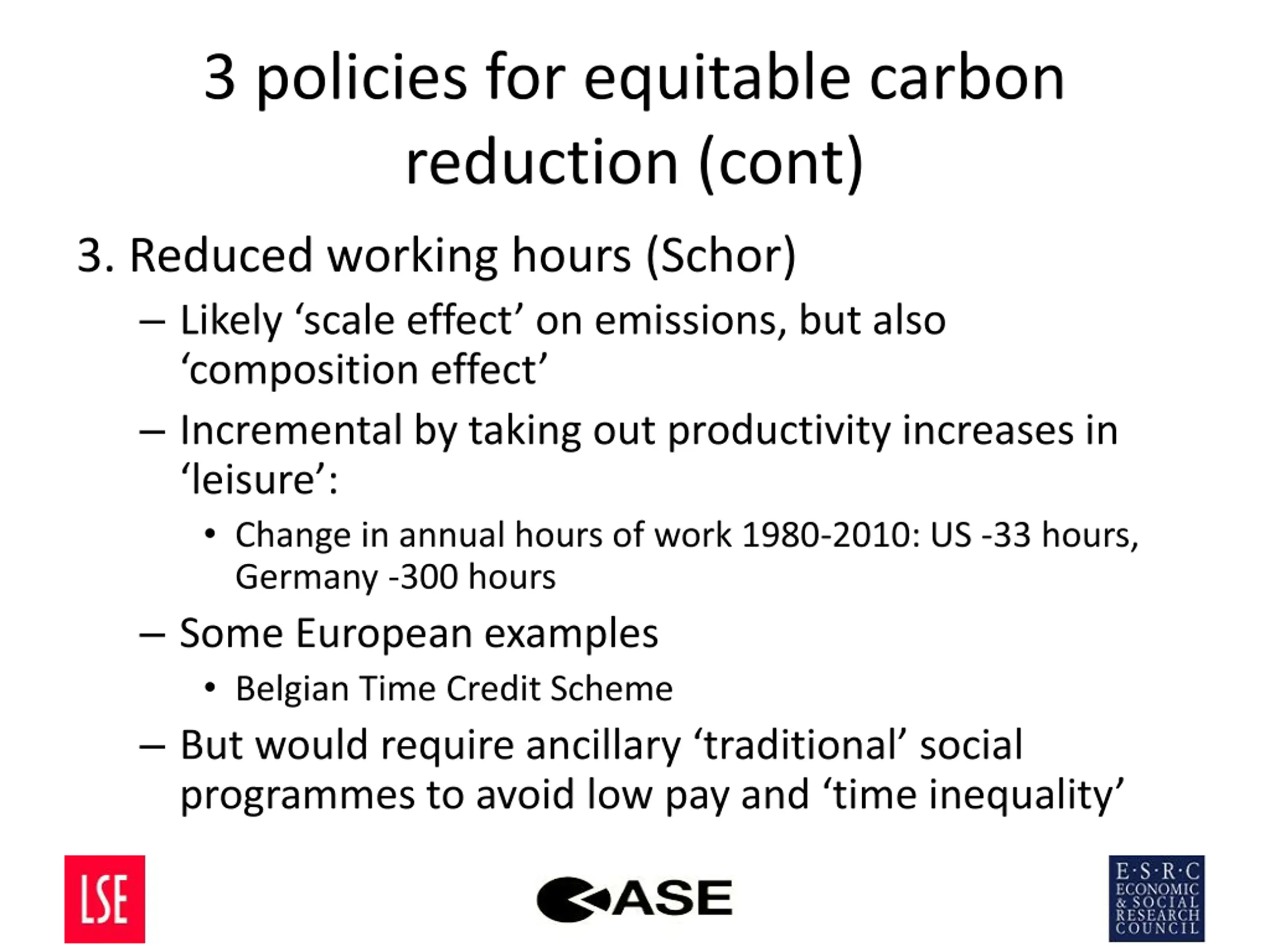 3 policies for equitable carbon reduction (cont)

3. Reduced working hours (Schor)

– Likely ‘scale effect’ on emissions, but also ‘composition effect’

– Incremental by taking out productivity increases in ‘leisure’:

• Change in annual hours of work 1980-2010: US -33 hours, Germany -300 hours

– Some European examples

• Belgian Time Credit Scheme

– But would require ancillary ‘traditional’ social programmes to avoid low pay and ‘time inequality’

LSE

CASE

E·S·R·C ECONOMIC & SOCIAL RESEARCH COUNCIL